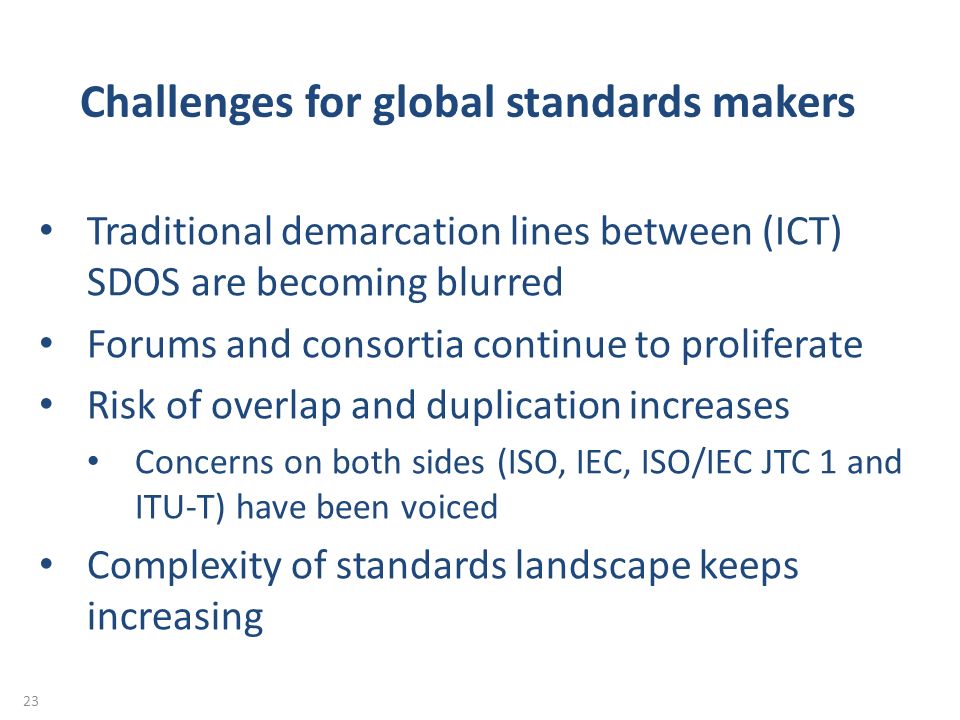 Challenges for global standards makers

• Traditional demarcation lines between (ICT) SDOS are becoming blurred
• Forums and consortia continue to proliferate
• Risk of overlap and duplication increases
  • Concerns on both sides (ISO, IEC, ISO/IEC JTC 1 and ITU-T) have been voiced
• Complexity of standards landscape keeps increasing

23